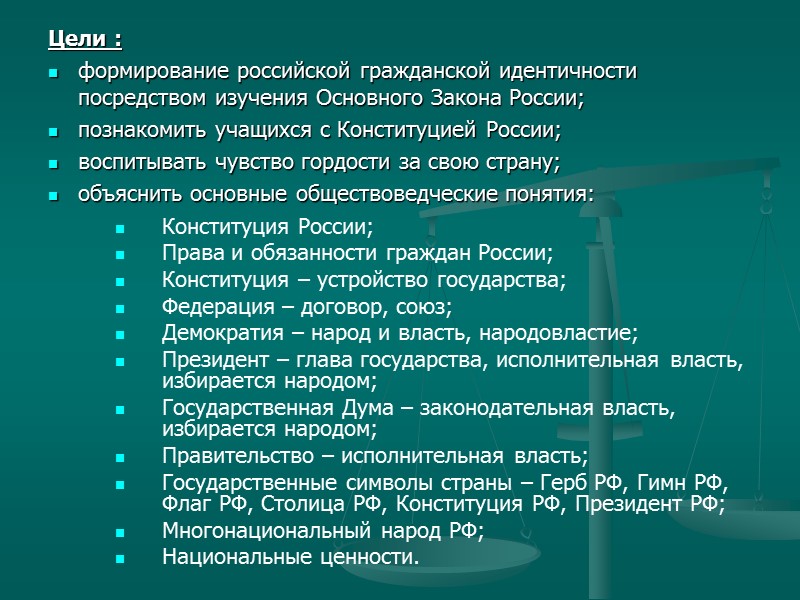 Цели :

- формирование российской гражданской идентичности посредством изучения Основного Закона России;
- познакомить учащихся с Конституцией России;
- воспитывать чувство гордости за свою страну;
- объяснить основные обществоведческие понятия:
  - Конституция России;
  - Права и обязанности граждан России;
  - Конституция – устройство государства;
  - Федерация – договор, союз;
  - Демократия – народ и власть, народовластие;
  - Президент – глава государства, исполнительная власть, избирается народом;
  - Государственная Дума – законодательная власть, избирается народом;
  - Правительство – исполнительная власть;
  - Государственные символы страны – Герб РФ, Гимн РФ, Флаг РФ, Столица РФ, Конституция РФ, Президент РФ;
  - Многонациональный народ РФ;
  - Национальные ценности.